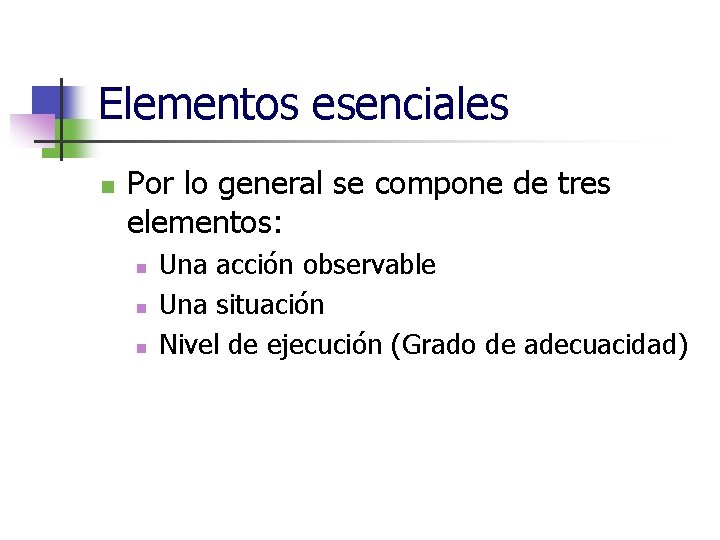 Elementos esenciales

Por lo general se compone de tres elementos:

Una acción observable

Una situación

Nivel de ejecución (Grado de adecuacidad)